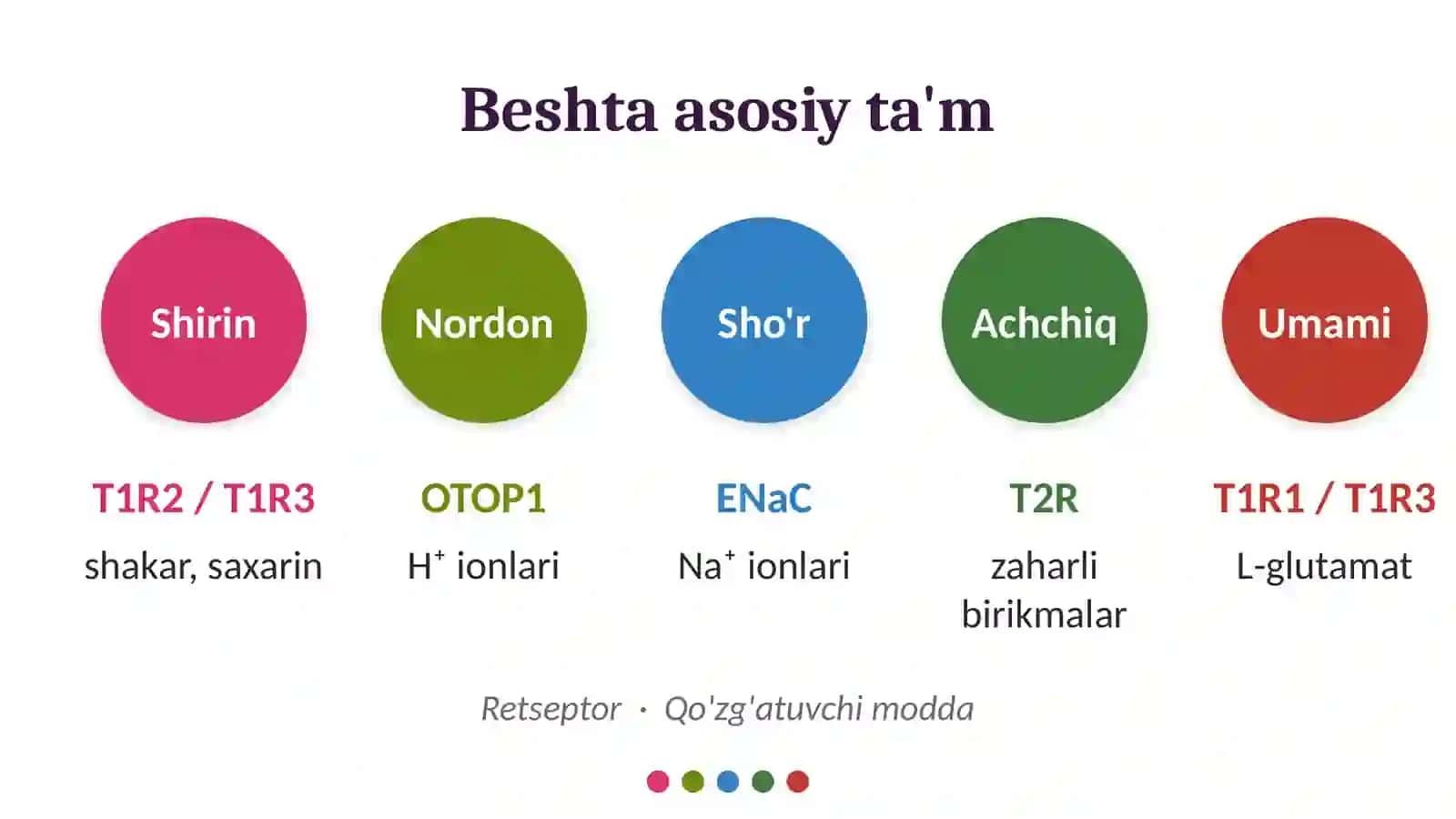 Beshta asosiy ta'm

Shirin

T1R2 / T1R3

shakar, saxarin

Nordon

OTOP1

$H^+$ ionlari

Sho'r

ENaC

$Na^+$ ionlari

Achchiq

T2R

zaharli birikmalar

Umami

T1R1 / T1R3

L-glutamat

Retseptor · Qo'zg'atuvchi modda